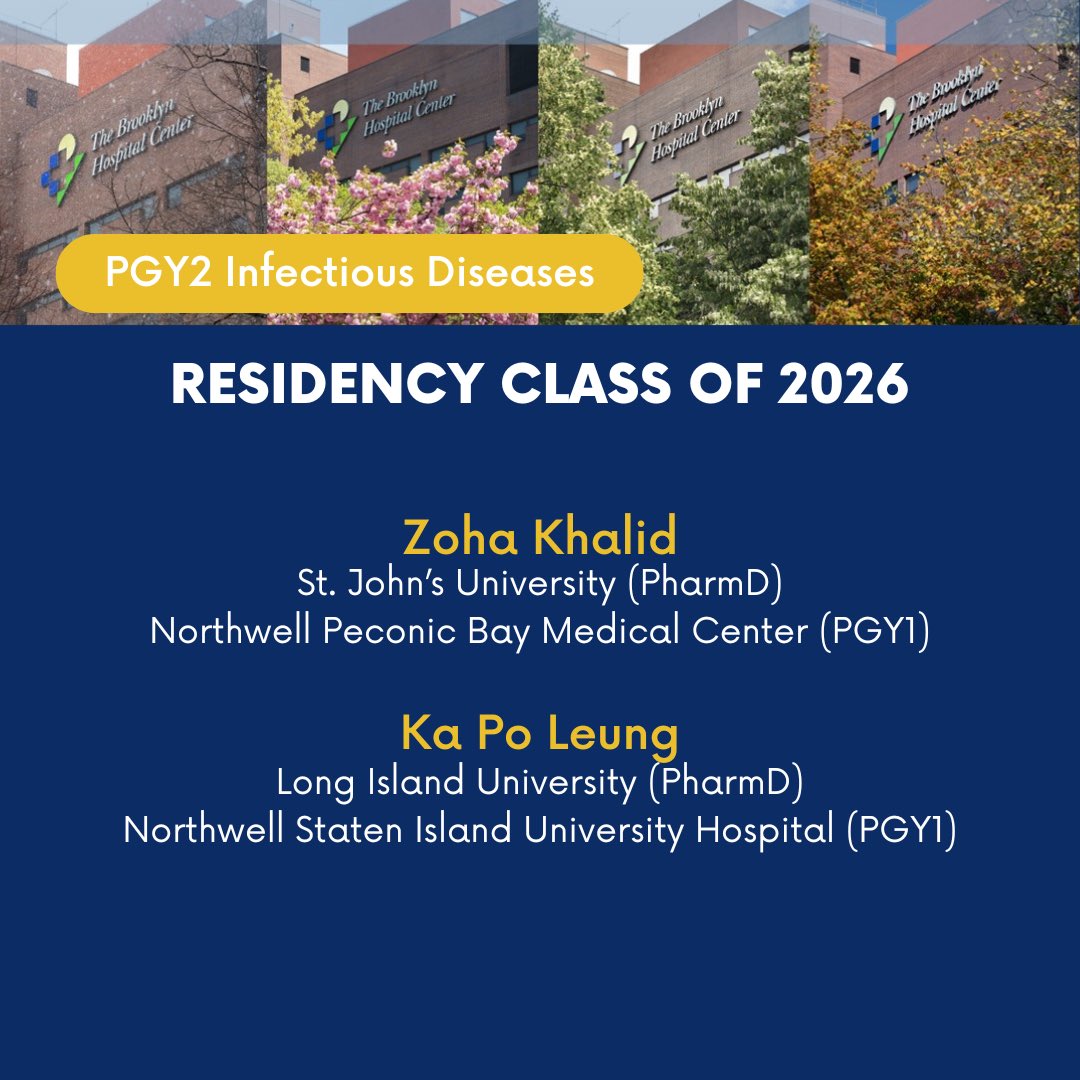 The Brooklyn Hospital Center

The Brooklyn Hospital Center

The Brooklyn Hospital Center

The Brooklyn Hospital Center

PGY2 Infectious Diseases

RESIDENCY CLASS OF 2026

Zoha Khalid
St. John's University (PharmD)
Northwell Peconic Bay Medical Center (PGY1)

Ka Po Leung
Long Island University (PharmD)
Northwell Staten Island University Hospital (PGY1)